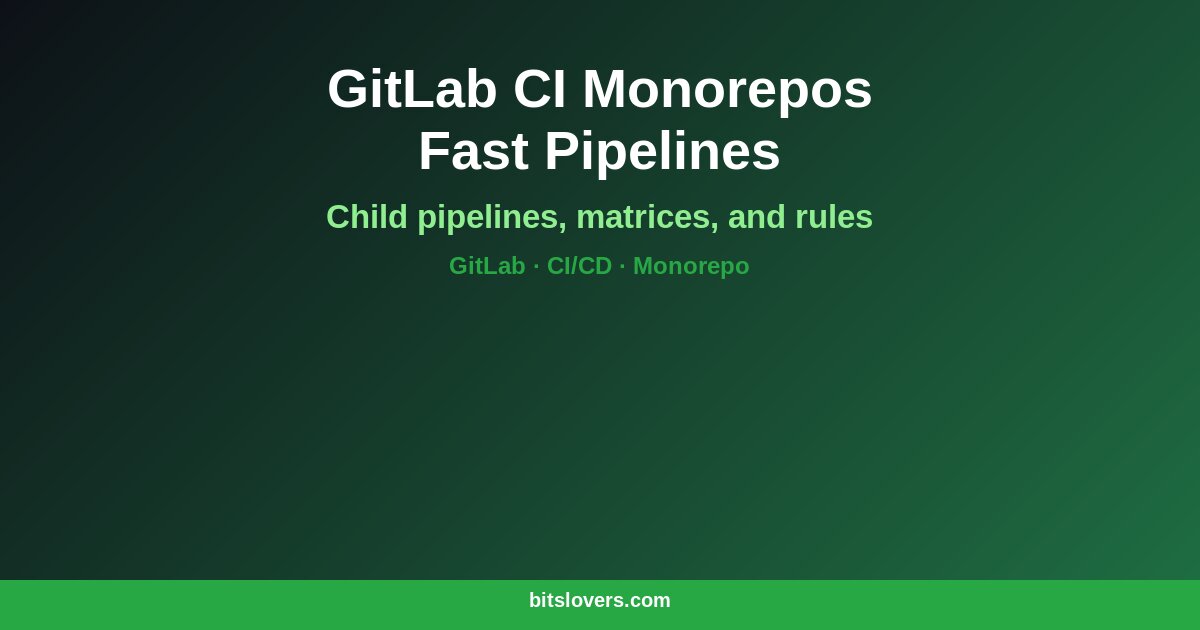 GitLab CI Monorepos
Fast Pipelines

Child pipelines, matrices, and rules

GitLab · CI/CD · Monorepo

bitslovers.com